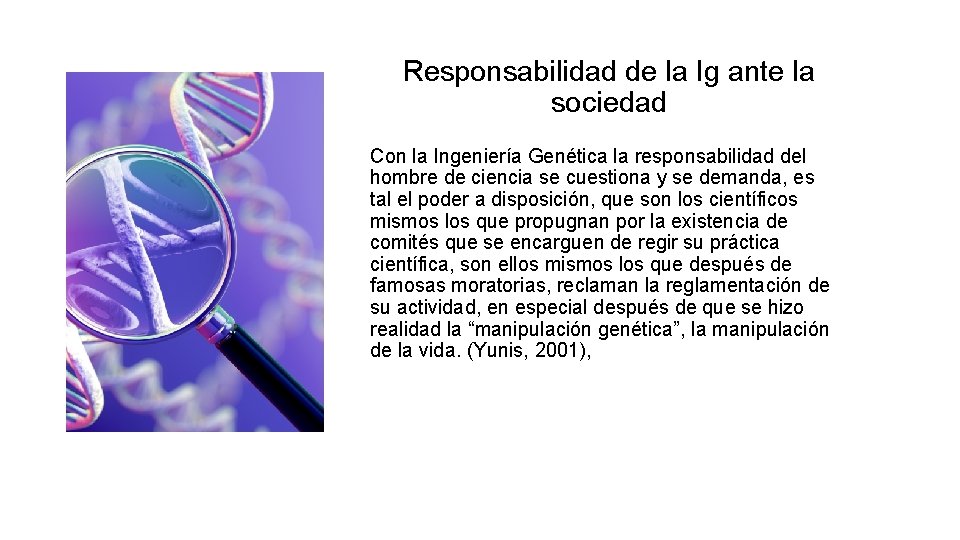 Responsabilidad de la Ig ante la sociedad

Con la Ingeniería Genética la responsabilidad del hombre de ciencia se cuestiona y se demanda, es tal el poder a disposición, que son los científicos mismos los que propugnan por la existencia de comités que se encarguen de regir su práctica científica, son ellos mismos los que después de famosas moratorias, reclaman la reglamentación de su actividad, en especial después de que se hizo realidad la “manipulación genética”, la manipulación de la vida. (Yunis, 2001),